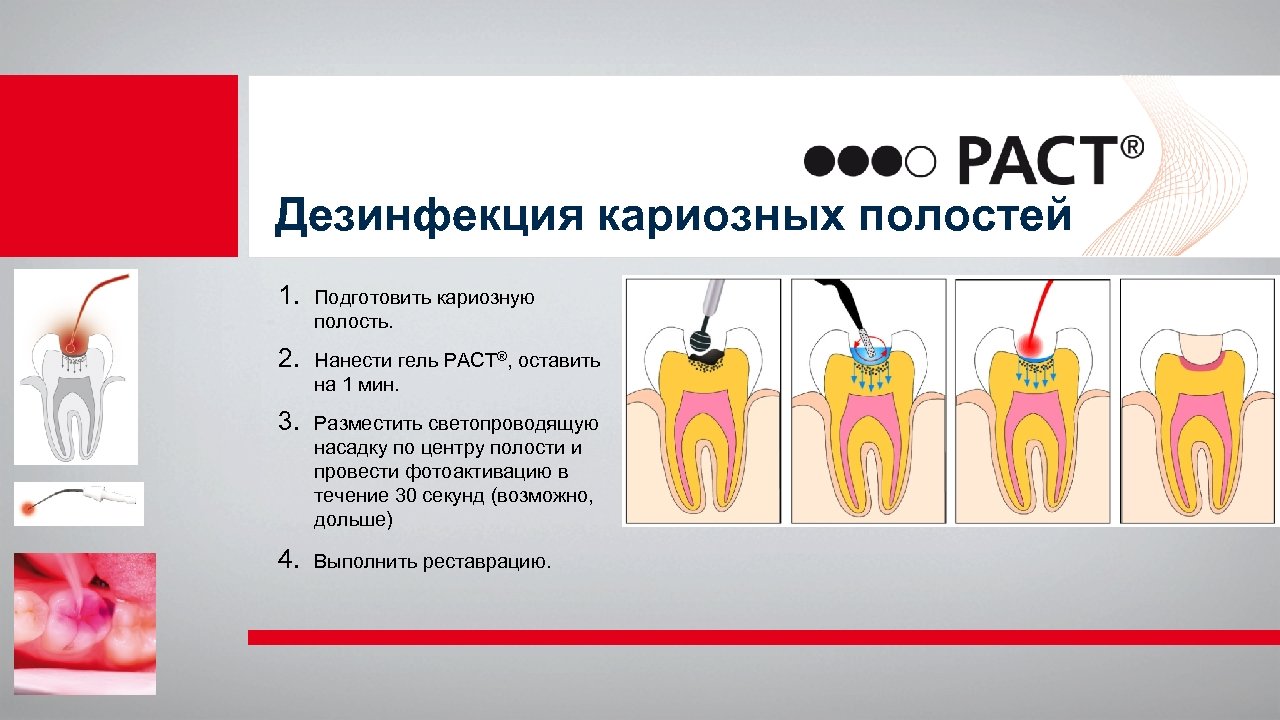 PACT®

Дезинфекция кариозных полостей

1. Подготовить кариозную полость.

2. Нанести гель PACT®, оставить на 1 мин.

3. Разместить светопроводящую насадку по центру полости и провести фотоактивацию в течение 30 секунд (возможно, дольше)

4. Выполнить реставрацию.